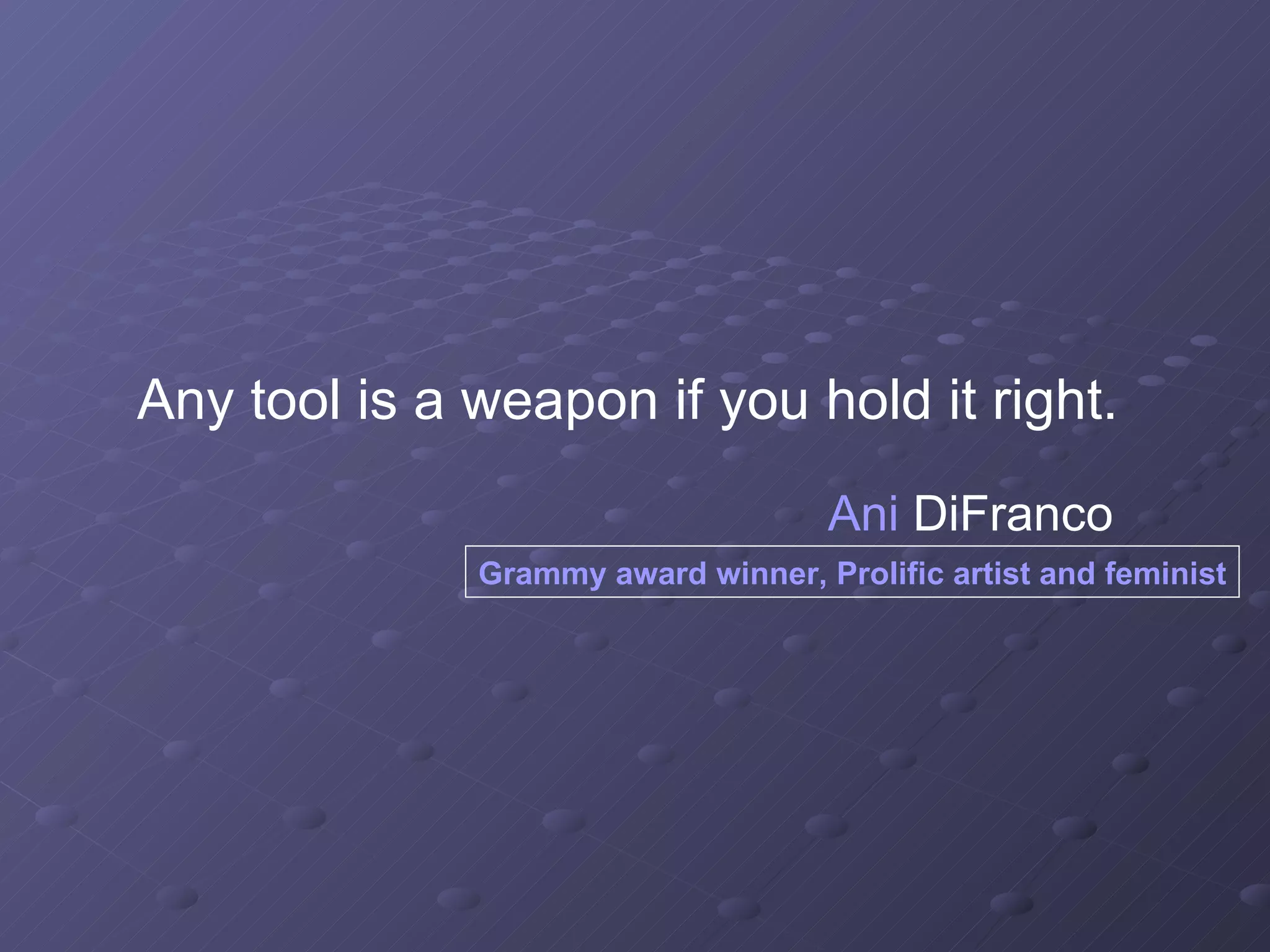 Any tool is a weapon if you hold it right.

Ani DiFranco

Grammy award winner, Prolific artist and feminist